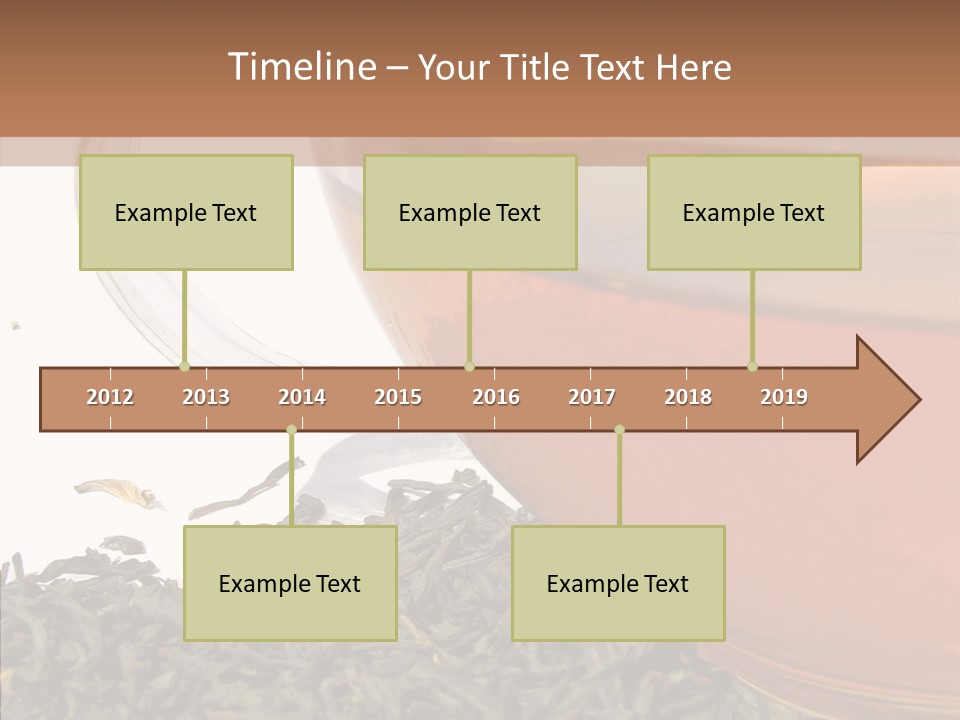 Timeline – Your Title Text Here

Example Text

Example Text

Example Text

2012 2013 2014 2015 2016 2017 2018 2019

Example Text

Example Text